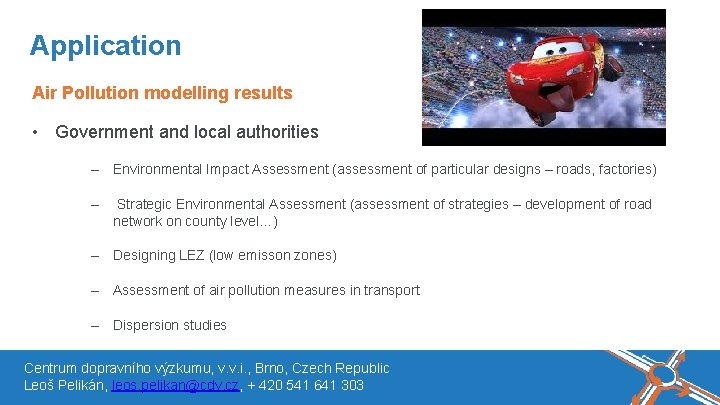 Application

Air Pollution modelling results

• Government and local authorities

– Environmental Impact Assessment (assessment of particular designs – roads, factories)

– Strategic Environmental Assessment (assessment of strategies – development of road network on county level…)

– Designing LEZ (low emisson zones)

– Assessment of air pollution measures in transport

– Dispersion studies

Centrum dopravního výzkumu, v.v.i., Brno, Czech Republic
Leoš Pelikán, leos.pelikan@cdv.cz, + 420 541 641 303